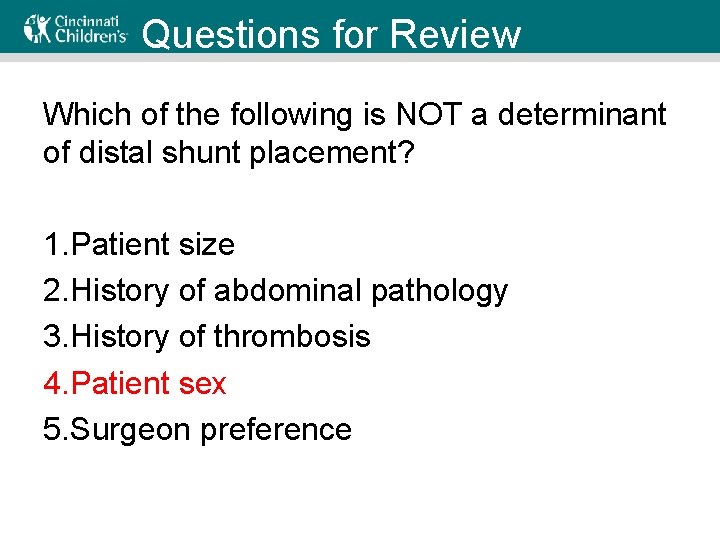 Cincinnati Children's Questions for Review

Which of the following is NOT a determinant of distal shunt placement?

1.Patient size
2.History of abdominal pathology
3.History of thrombosis
4.Patient sex
5.Surgeon preference